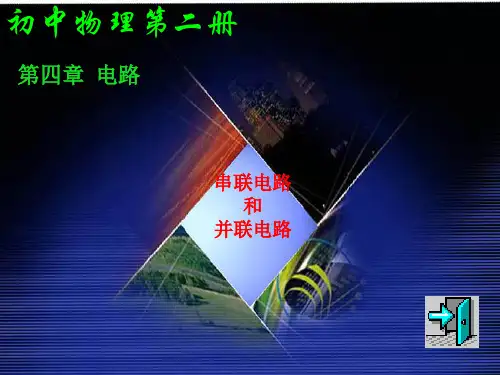 初中物理第二册

第四章 电路

串联电路
和
并联电路